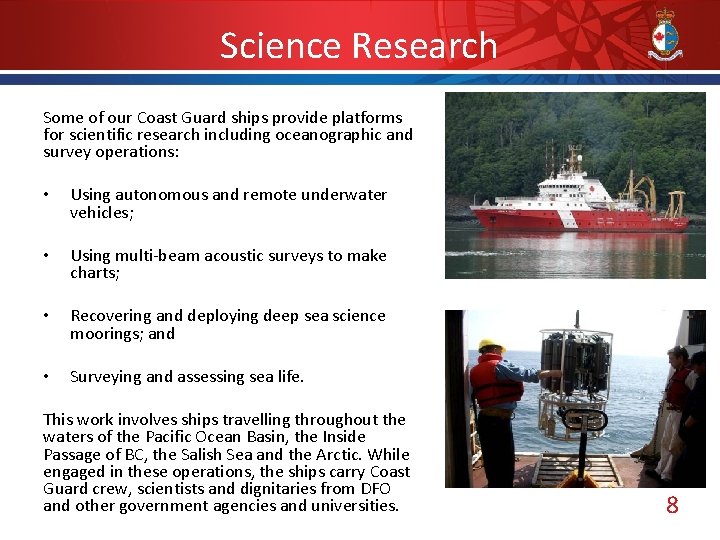 Science Research

Some of our Coast Guard ships provide platforms for scientific research including oceanographic and survey operations:

• Using autonomous and remote underwater vehicles;

• Using multi-beam acoustic surveys to make charts;

• Recovering and deploying deep sea science moorings; and

• Surveying and assessing sea life.

This work involves ships travelling throughout the waters of the Pacific Ocean Basin, the Inside Passage of BC, the Salish Sea and the Arctic. While engaged in these operations, the ships carry Coast Guard crew, scientists and dignitaries from DFO and other government agencies and universities.

8